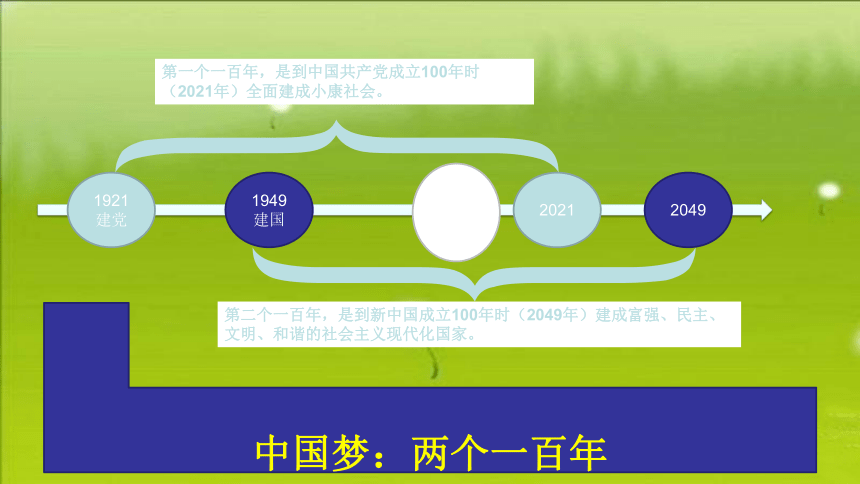 第一个一百年，是到中国共产党成立100年时（2021年）全面建成小康社会。

1921
建党

1949
建国

2021

2049

第二个一百年，是到新中国成立100年时（2049年）建成富强、民主、文明、和谐的社会主义现代化国家。

中国梦：两个一百年